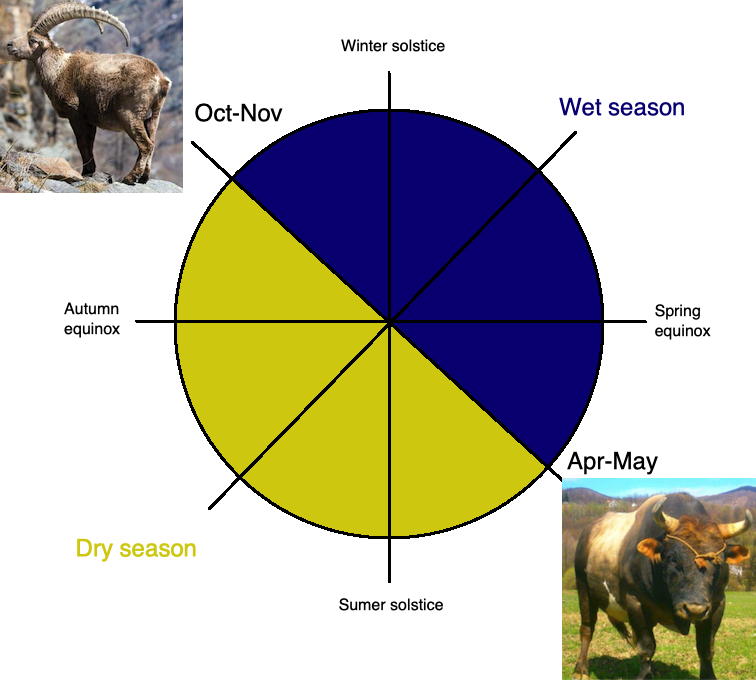 Winter solstice

Oct-Nov

Wet season

Autumn equinox

Spring equinox

Apr-May

Dry season

Sumer solstice